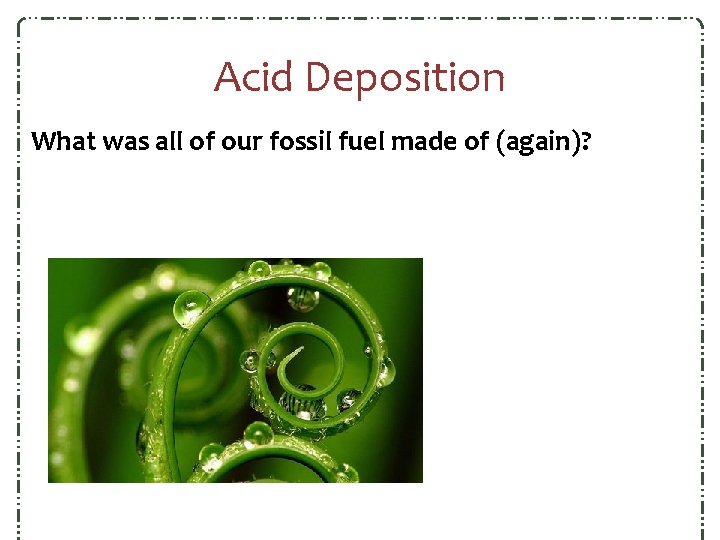 Acid Deposition

What was all of our fossil fuel made of (again)?